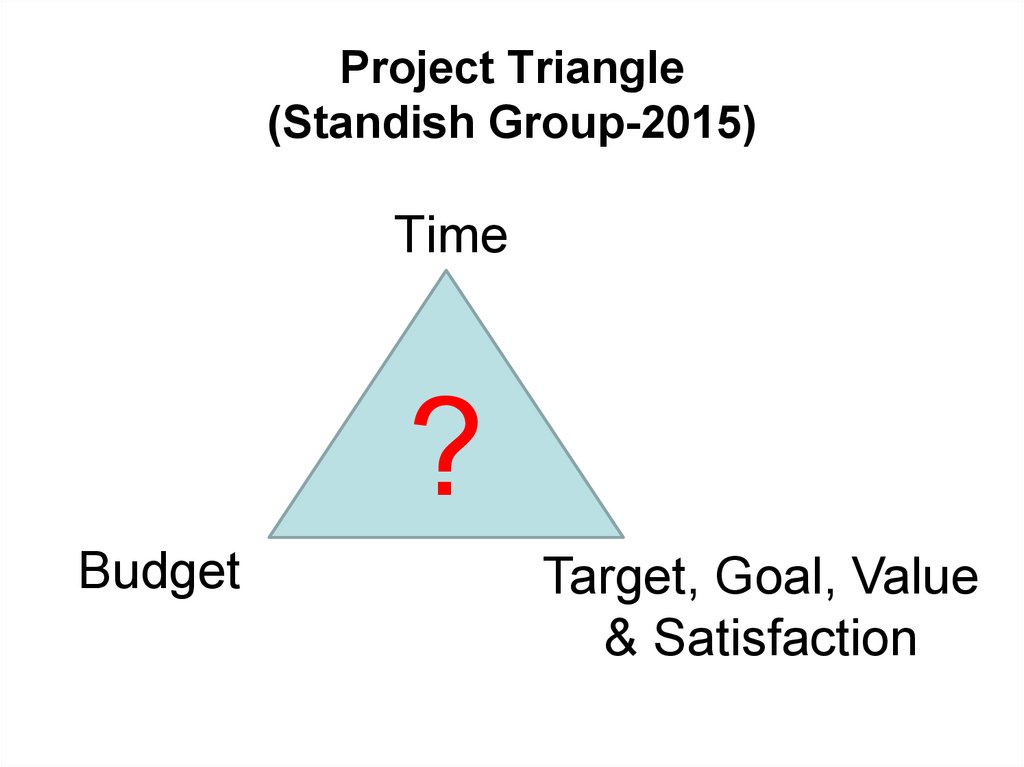 Project Triangle
(Standish Group-2015)

Time

?

Budget

Target, Goal, Value
& Satisfaction